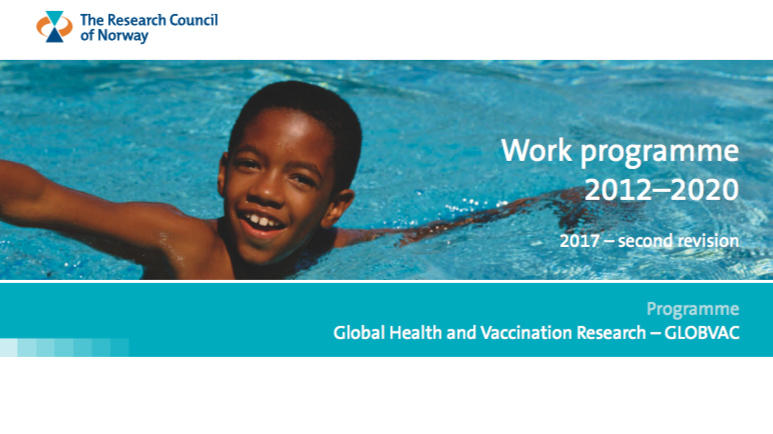 The Research Council of Norway

Work programme 2012–2020

2017 – second revision

Programme
Global Health and Vaccination Research – GLOBVAC